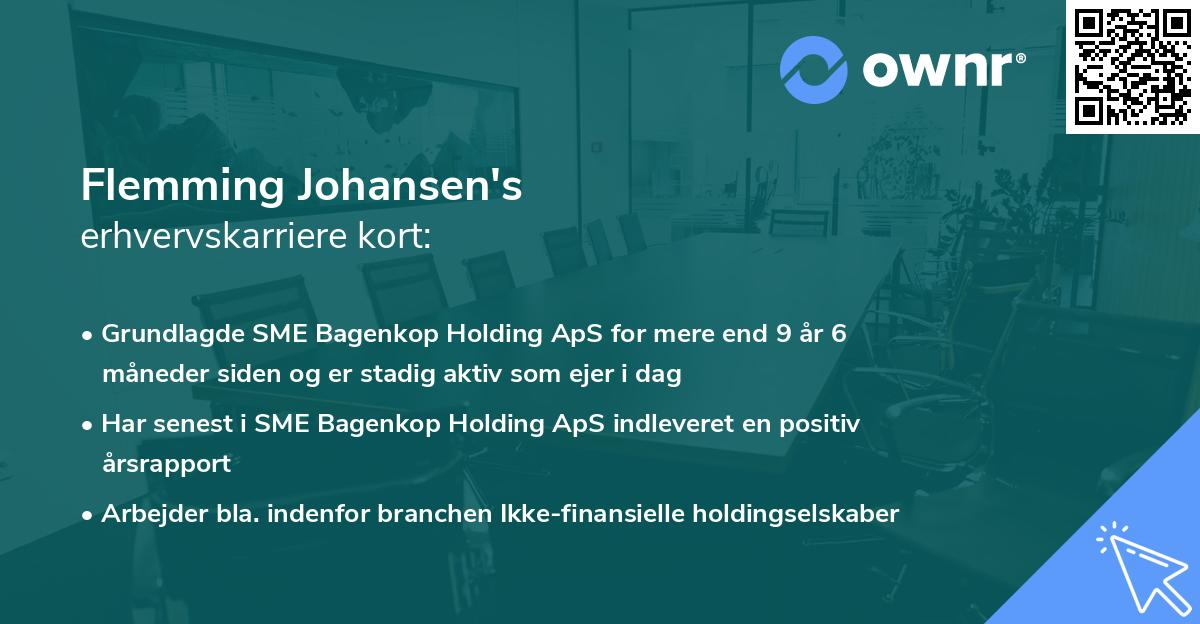 ownr®

Flemming Johansen's
erhvervskarriere kort:

• Grundlagde SME Bagenkop Holding ApS for mere end 9 år 6 måneder siden og er stadig aktiv som ejer i dag

• Har senest i SME Bagenkop Holding ApS indleveret en positiv årsrapport

• Arbejder bla. indenfor branchen Ikke-finansielle holdingselskaber